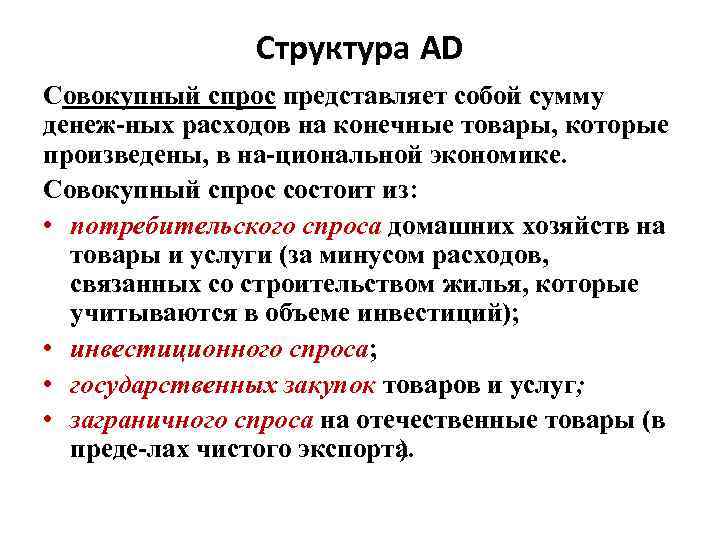 Структура AD

Совокупный спрос представляет собой сумму денеж-ных расходов на конечные товары, которые произведены, в на-циональной экономике.

Совокупный спрос состоит из:

• потребительского спроса домашних хозяйств на товары и услуги (за минусом расходов, связанных со строительством жилья, которые учитываются в объеме инвестиций);
• инвестиционного спроса;
• государственных закупок товаров и услуг;
• заграничного спроса на отечественные товары (в преде-лах чистого экспорта).